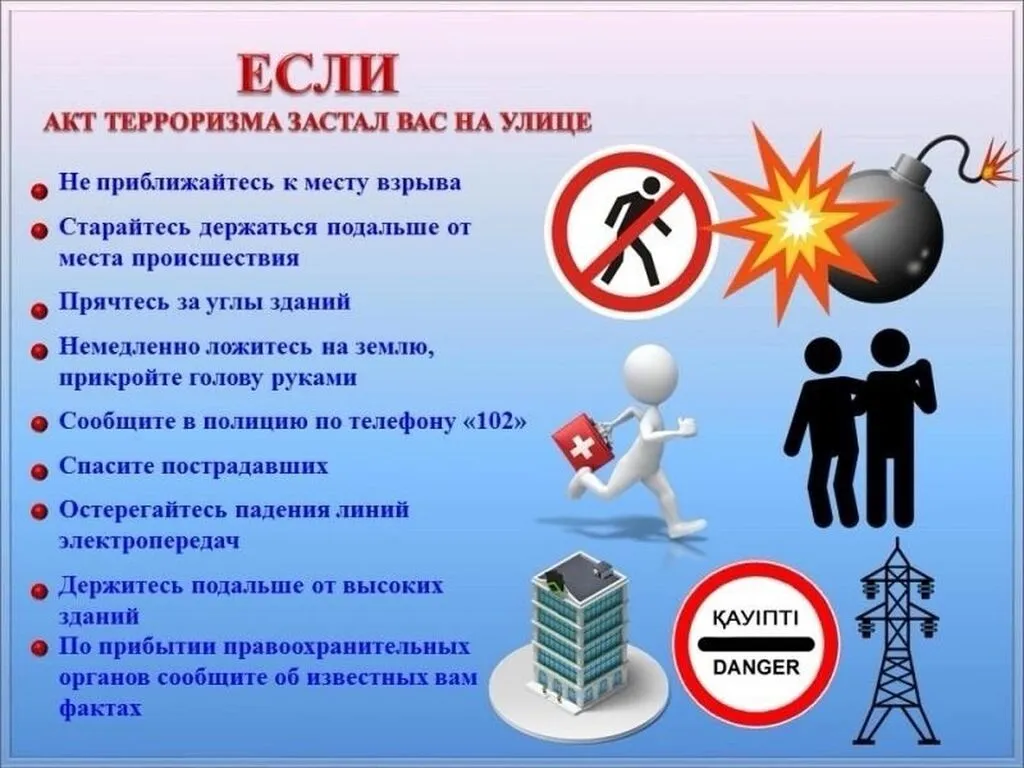 ЕСЛИ
АКТ ТЕРРОРИЗМА ЗАСТАЛ ВАС НА УЛИЦЕ

Не приближайтесь к месту взрыва

Старайтесь держаться подальше от места происшествия

Прячтесь за углы зданий

Немедленно ложитесь на землю, прикройте голову руками

Сообщите в полицию по телефону «102»

Спасите пострадавших

Остерегайтесь падения линий электропередач

Держитесь подальше от высоких зданий

По прибытии правоохранительных органов сообщите об известных вам фактах

ҚАУІПТІ
DANGER